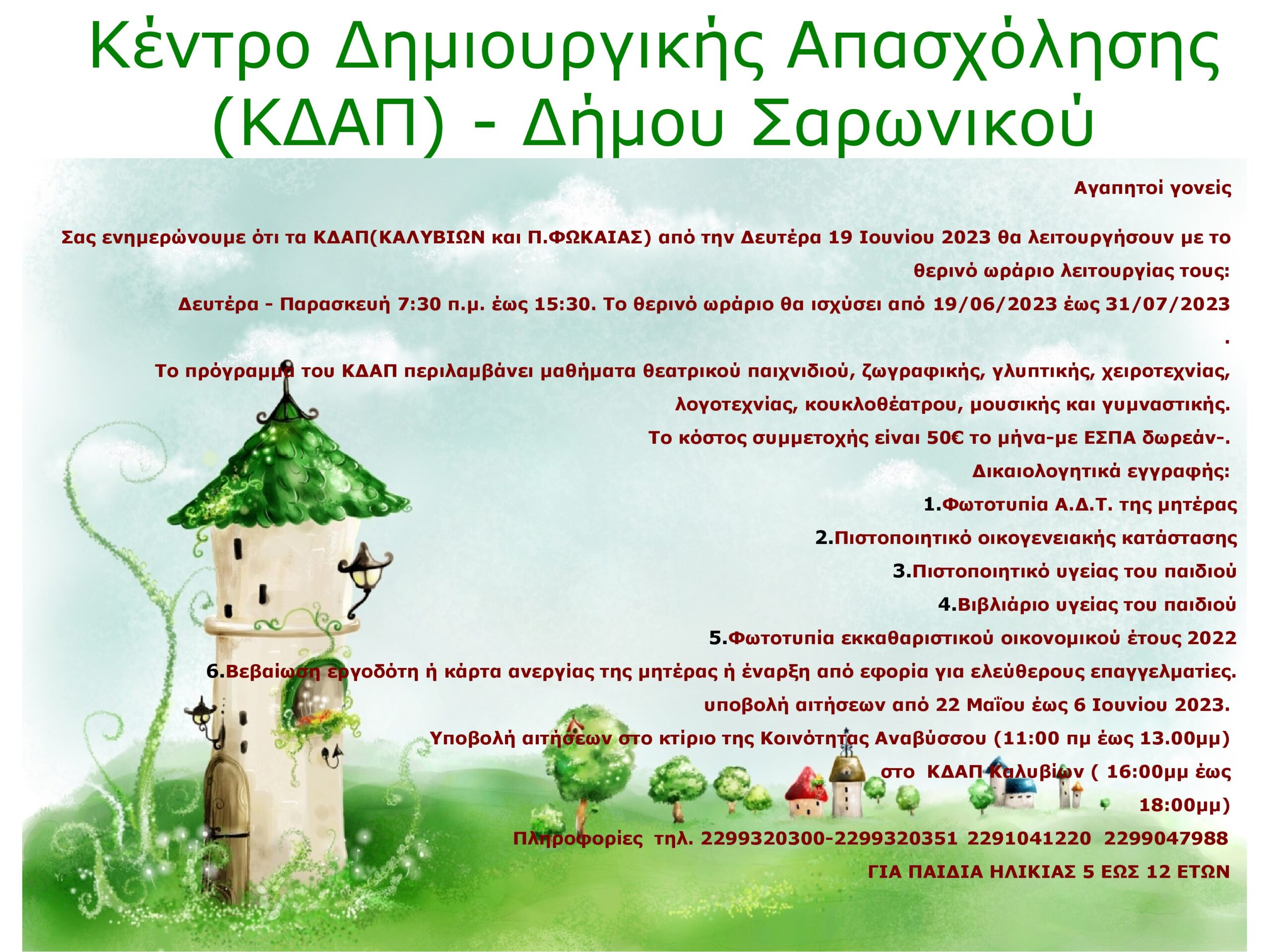 Κέντρο Δημιουργικής Απασχόλησης (ΚΔΑΠ) - Δήμου Σαρωνικού

Αγαπητοί γονείς

Σας ενημερώνουμε ότι τα ΚΔΑΠ(ΚΑΛΥΒΙΩΝ και Π.ΦΩΚΑΙΑΣ) από την Δευτέρα 19 Ιουνίου 2023 θα λειτουργήσουν με το θερινό ωράριο λειτουργίας τους:

Δευτέρα - Παρασκευή 7:30 π.μ. έως 15:30. Το θερινό ωράριο θα ισχύσει από 19/06/2023 έως 31/07/2023 .

Το πρόγραμμα του ΚΔΑΠ περιλαμβάνει μαθήματα θεατρικού παιχνιδιού, ζωγραφικής, γλυπτικής, χειροτεχνίας, λογοτεχνίας, κουκλοθέατρου, μουσικής και γυμναστικής.

Το κόστος συμμετοχής είναι 50€ το μήνα-με ΕΣΠΑ δωρεάν-.

Δικαιολογητικά εγγραφής:

1.Φωτοτυπία Α.Δ.Τ. της μητέρας

2.Πιστοποιητικό οικογενειακής κατάστασης

3.Πιστοποιητικό υγείας του παιδιού

4.Βιβλιάριο υγείας του παιδιού

5.Φωτοτυπία εκκαθαριστικού οικονομικού έτους 2022

6.Βεβαίωση εργοδότη ή κάρτα ανεργίας της μητέρας ή έναρξη από εφορία για ελεύθερους επαγγελματίες.

υποβολή αιτήσεων από 22 Μαΐου έως 6 Ιουνίου 2023.

Υποβολή αιτήσεων στο κτίριο της Κοινότητας Αναβύσσου (11:00 πμ έως 13.00μμ) στο ΚΔΑΠ Καλυβίων ( 16:00μμ έως 18:00μμ)

Πληροφορίες τηλ. 2299320300-2299320351 2291041220 2299047988

ΓΙΑ ΠΑΙΔΙΑ ΗΛΙΚΙΑΣ 5 ΕΩΣ 12 ΕΤΩΝ